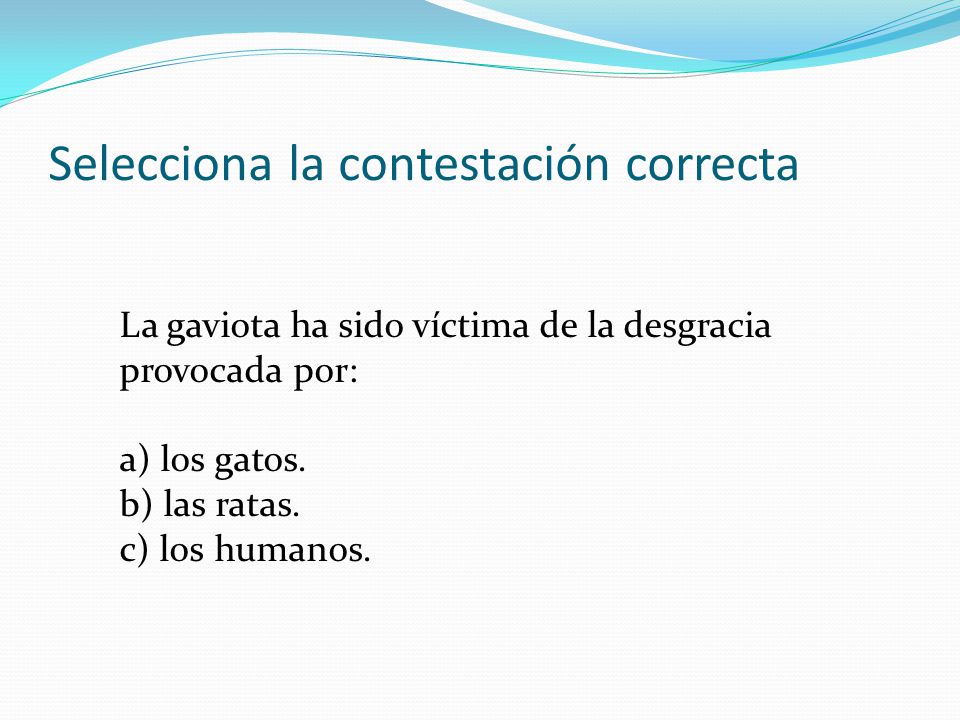 Selecciona la contestación correcta

La gaviota ha sido víctima de la desgracia provocada por:

a) los gatos.
b) las ratas.
c) los humanos.